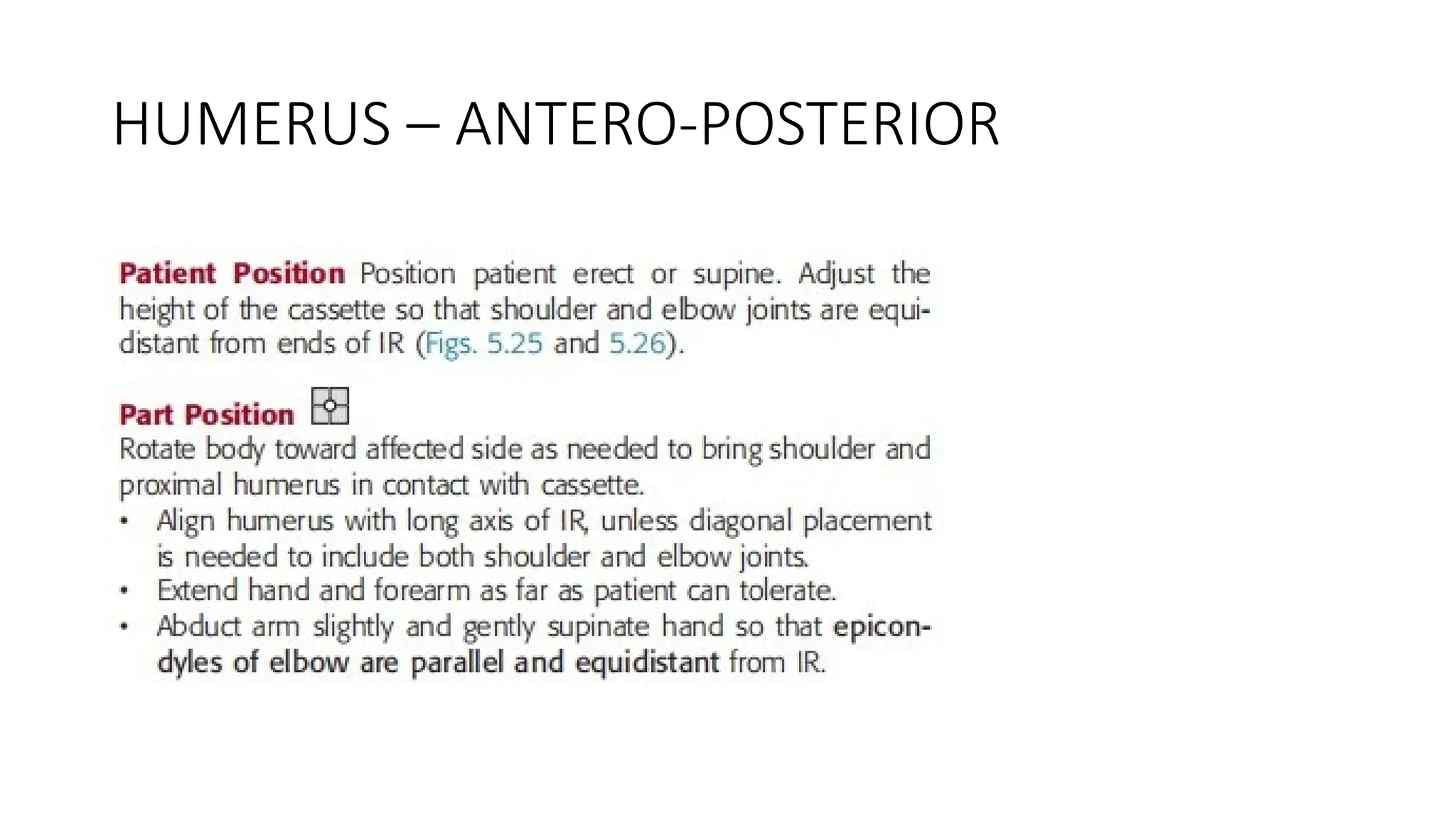 HUMERUS – ANTERO-POSTERIOR

Patient Position Position patient erect or supine. Adjust the height of the cassette so that shoulder and elbow joints are equidistant from ends of IR (Figs. 5.25 and 5.26).

Part Position
Rotate body toward affected side as needed to bring shoulder and proximal humerus in contact with cassette.
• Align humerus with long axis of IR, unless diagonal placement is needed to include both shoulder and elbow joints.
• Extend hand and forearm as far as patient can tolerate.
• Abduct arm slightly and gently supinate hand so that epicondyles of elbow are parallel and equidistant from IR.